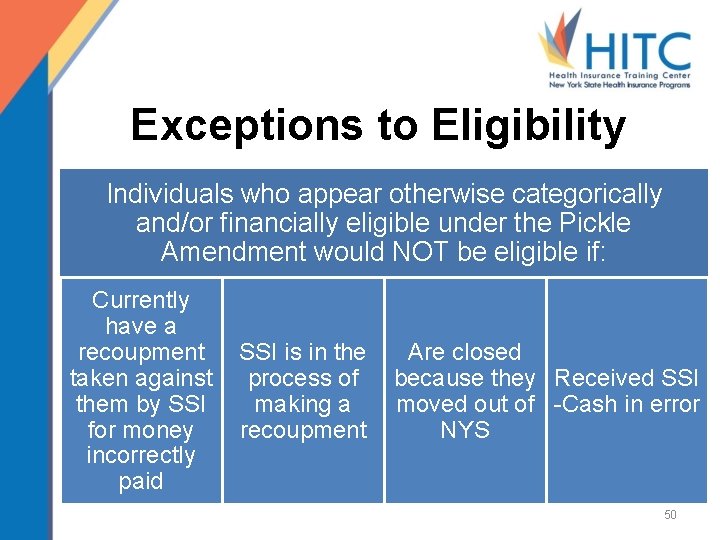 HITC
Health Insurance Training Center
New York State Health Insurance Programs

Exceptions to Eligibility

Individuals who appear otherwise categorically and/or financially eligible under the Pickle Amendment would NOT be eligible if:

Currently have a recoupment taken against them by SSI for money incorrectly paid

SSI is in the process of making a recoupment

Are closed because they moved out of NYS

Received SSI -Cash in error

50